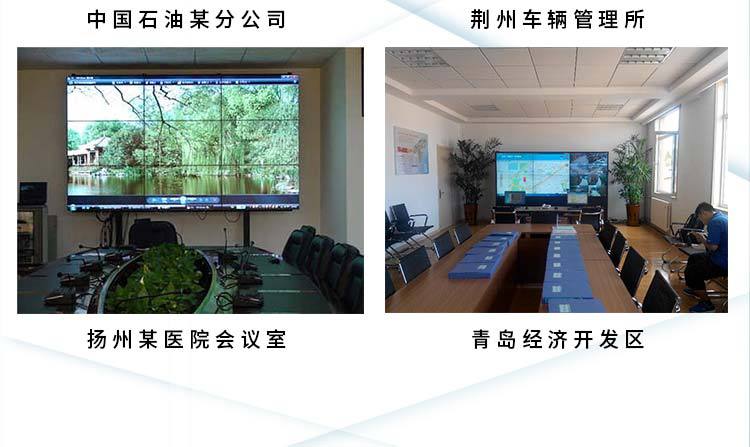 中国石油某分公司

荆州车辆管理所

扬州某医院会议室

青岛经济开发区